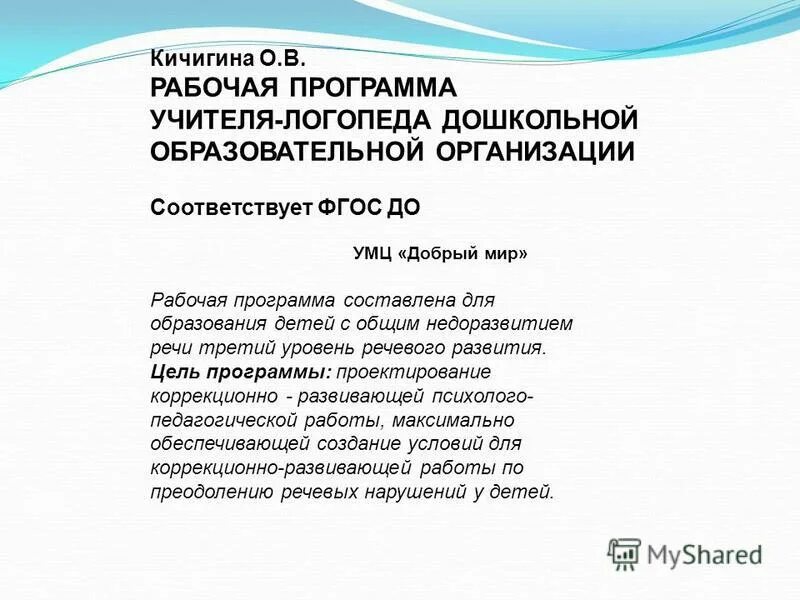 Кичигина О.В.
РАБОЧАЯ ПРОГРАММА УЧИТЕЛЯ-ЛОГОПЕДА ДОШКОЛЬНОЙ ОБРАЗОВАТЕЛЬНОЙ ОРГАНИЗАЦИИ

Соответствует ФГОС ДО

УМЦ «Добрый мир»

Рабочая программа составлена для образования детей с общим недоразвитием речи третий уровень речевого развития.
Цель программы: проектирование коррекционно - развивающей психолого-педагогической работы, максимально обеспечивающей создание условий для коррекционно-развивающей работы по преодолению речевых нарушений у детей.

MyShared